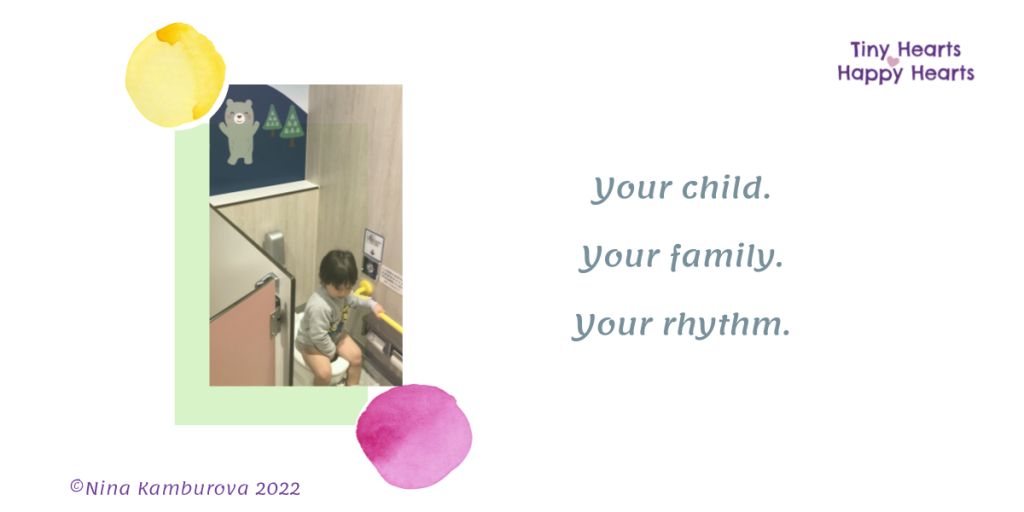 Tiny Hearts
Happy Hearts

Your child.

Your family.

Your rhythm.

©Nina Kamburova 2022